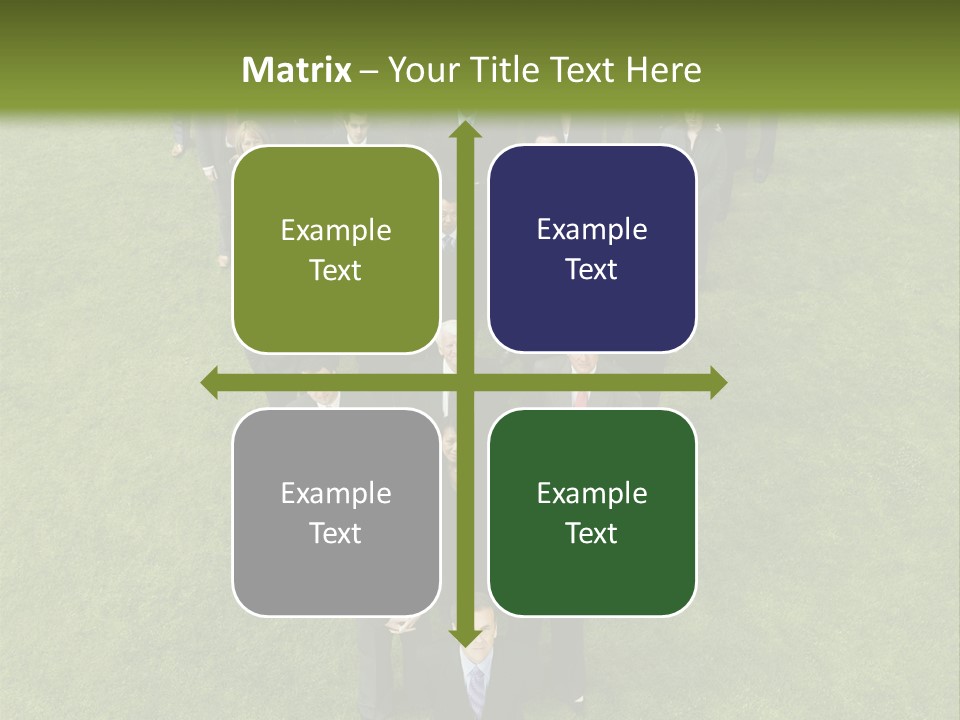 Matrix – Your Title Text Here

Example Text

Example Text

Example Text

Example Text